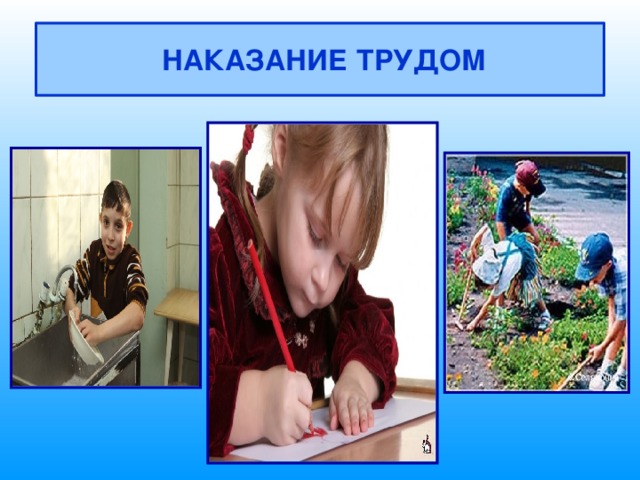 НАКАЗАНИЕ ТРУДОМ